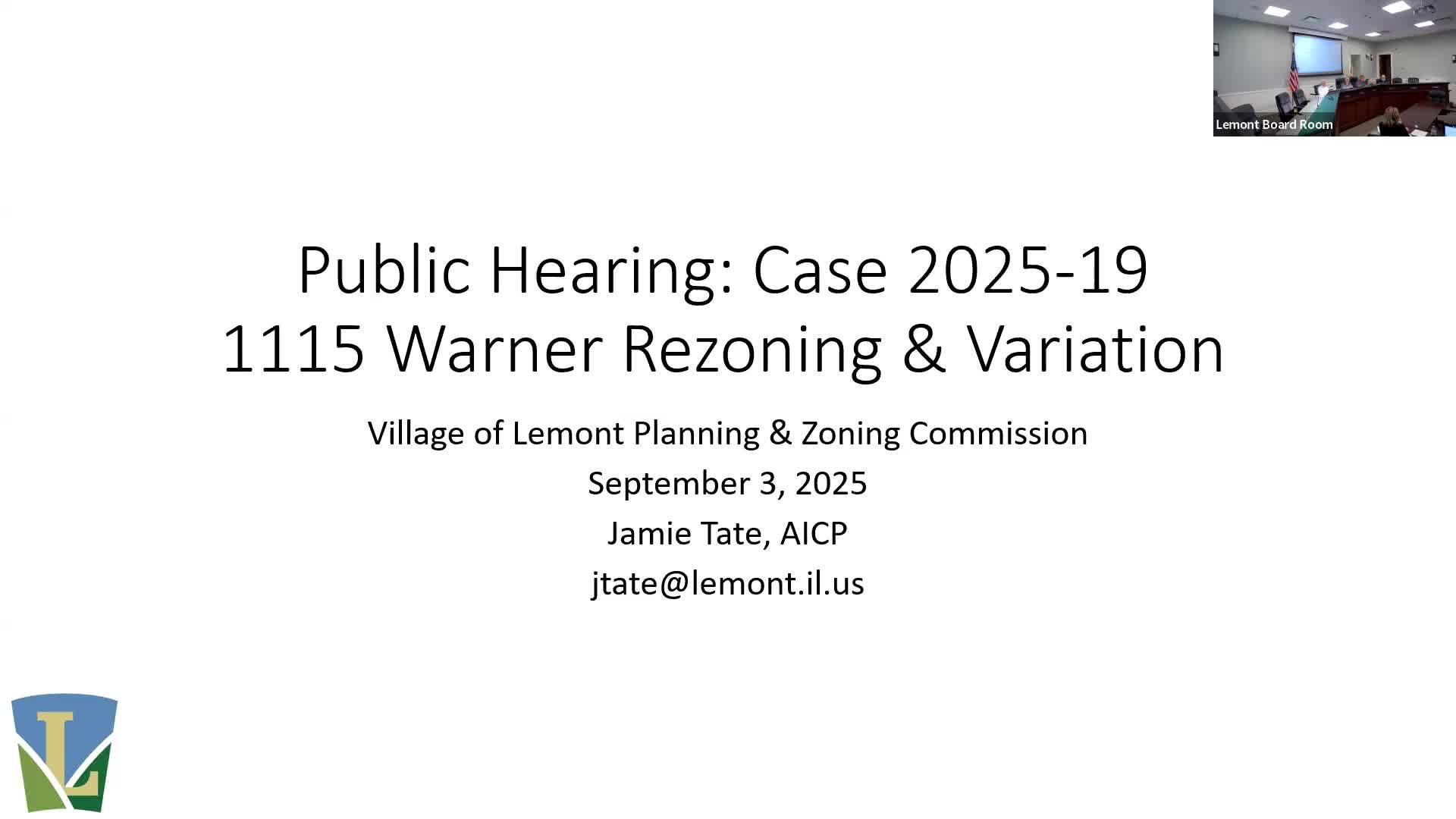 Lemont Board Room

Public Hearing: Case 2025-19
1115 Warner Rezoning & Variation

Village of Lemont Planning & Zoning Commission
September 3, 2025
Jamie Tate, AICP
jtate@lemont.il.us

L